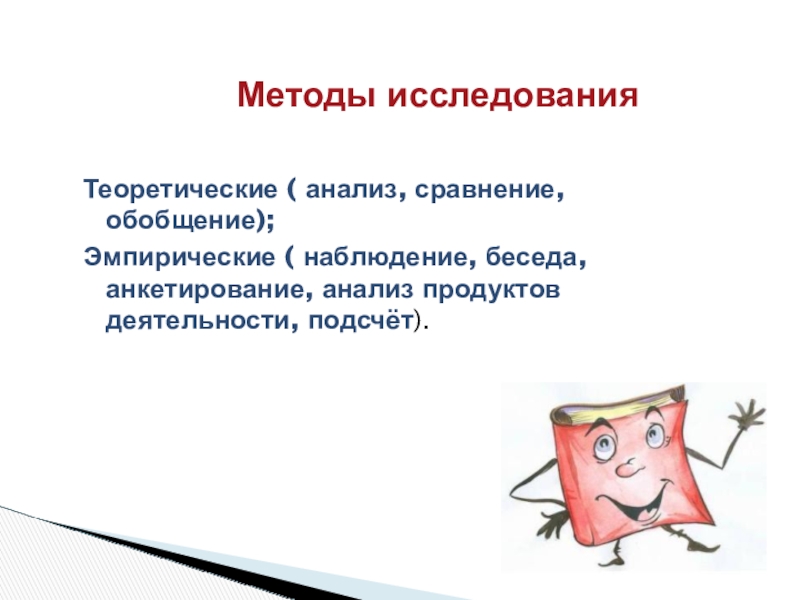 Методы исследования

Теоретические ( анализ, сравнение, обобщение);

Эмпирические ( наблюдение, беседа, анкетирование, анализ продуктов деятельности, подсчёт).